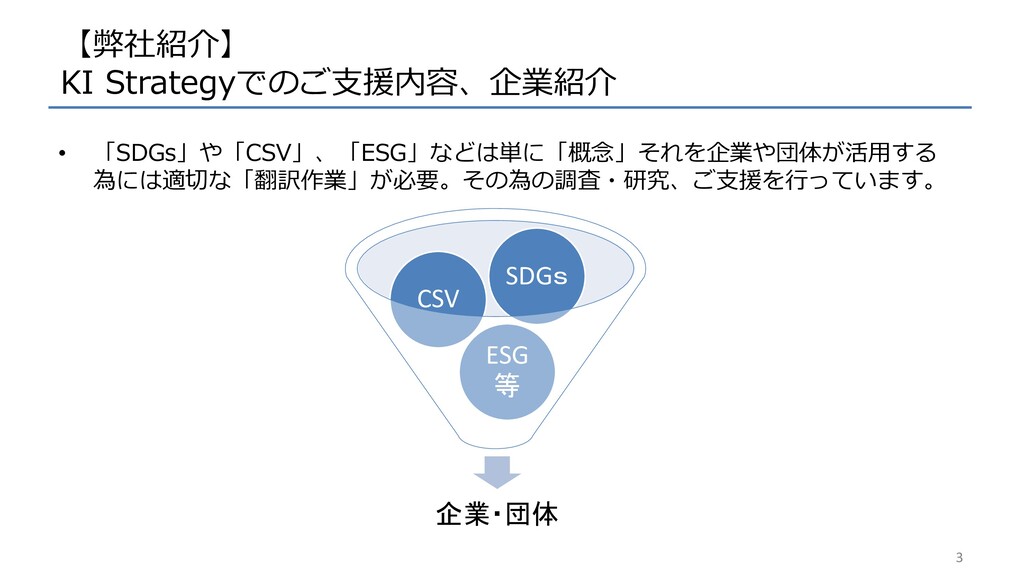 【弊社紹介】
KI Strategyでのご支援内容、企業紹介

• 「SDGs」や「CSV」、「ESG」などは単に「概念」それを企業や団体が活用する為には適切な「翻訳作業」が必要。その為の調査・研究、ご支援を行っています。

CSV

SDGs

ESG
等

企業・団体

3